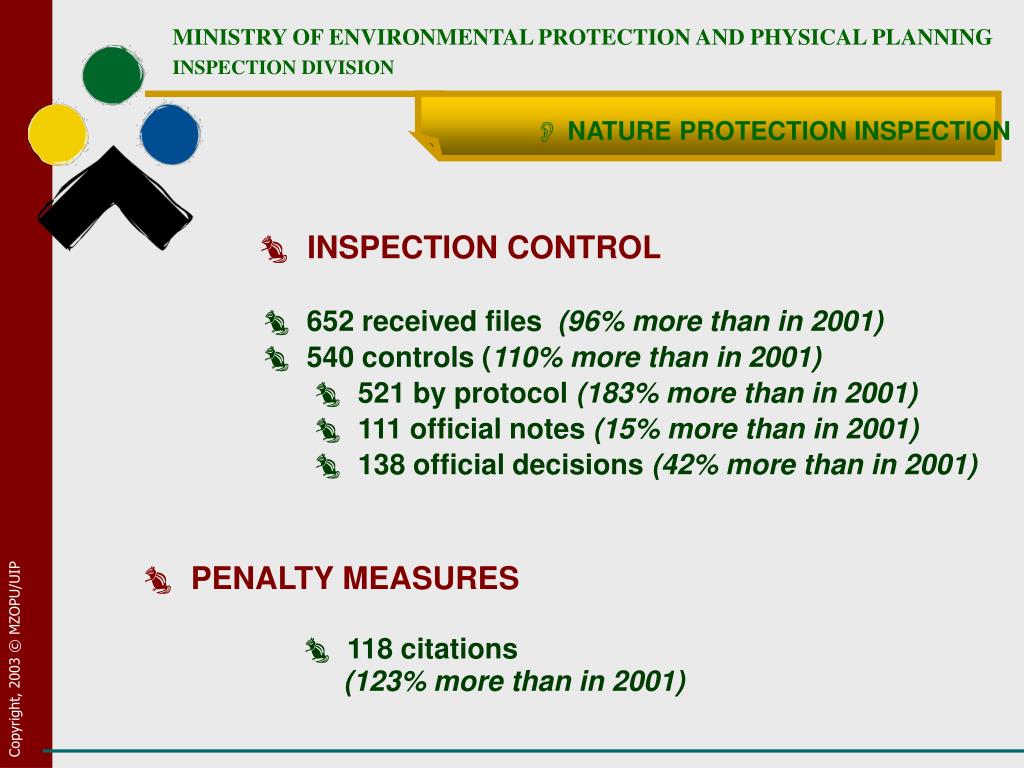 MINISTRY OF ENVIRONMENTAL PROTECTION AND PHYSICAL PLANNING
INSPECTION DIVISION

NATURE PROTECTION INSPECTION

INSPECTION CONTROL

652 received files (96% more than in 2001)
540 controls (110% more than in 2001)
521 by protocol (183% more than in 2001)
111 official notes (15% more than in 2001)
138 official decisions (42% more than in 2001)

PENALTY MEASURES

118 citations
(123% more than in 2001)

Copyright, 2003 © MZOPU/UIP